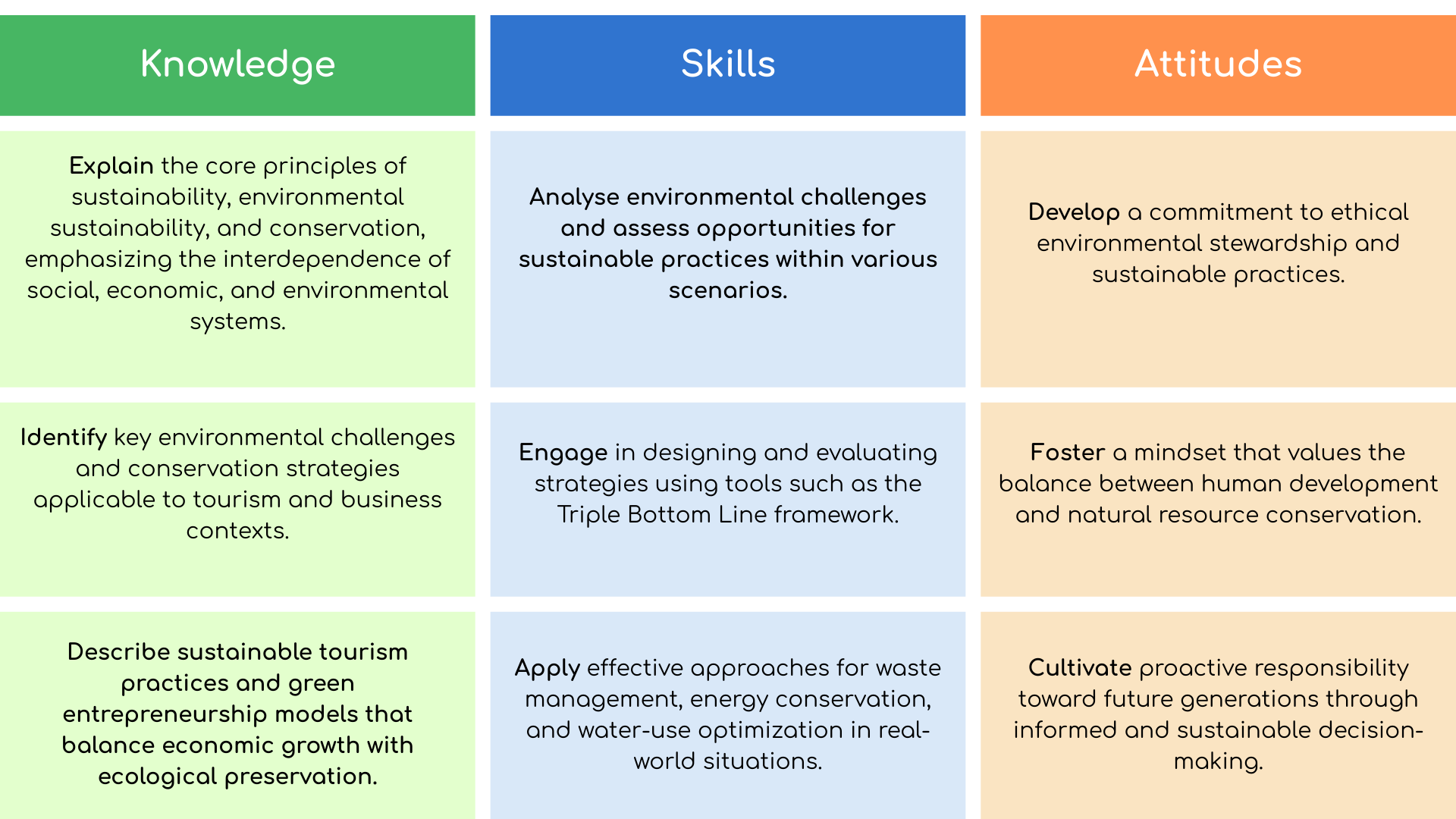 | Knowledge | Skills | Attitudes |
|---|---|---|
| Explain the core principles of sustainability, environmental sustainability, and conservation, emphasizing the interdependence of social, economic, and environmental systems. | Analyse environmental challenges and assess opportunities for sustainable practices within various scenarios. | Develop a commitment to ethical environmental stewardship and sustainable practices. |
| Identify key environmental challenges and conservation strategies applicable to tourism and business contexts. | Engage in designing and evaluating strategies using tools such as the Triple Bottom Line framework. | Foster a mindset that values the balance between human development and natural resource conservation. |
| Describe sustainable tourism practices and green entrepreneurship models that balance economic growth with ecological preservation. | Apply effective approaches for waste management, energy conservation, and water-use optimization in real-world situations. | Cultivate proactive responsibility toward future generations through informed and sustainable decision-making. |